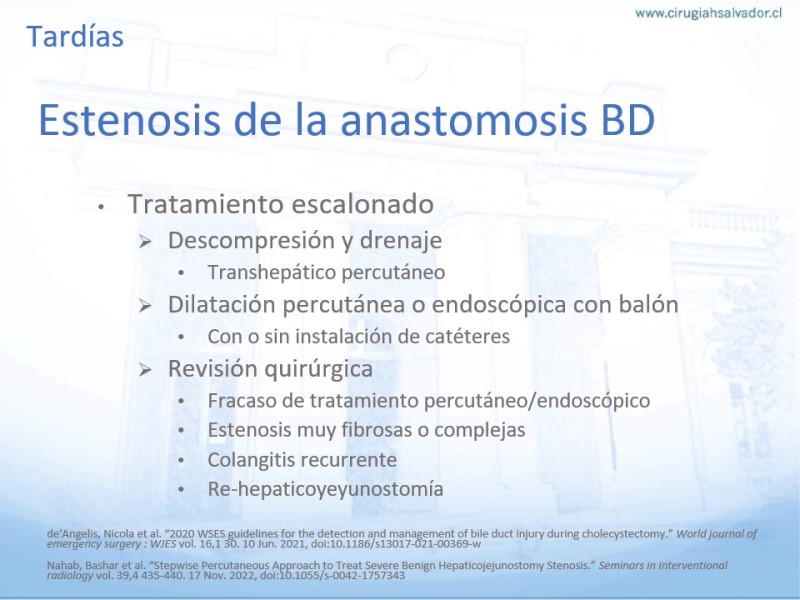 www.cirugiahsalvador.cl

Tardías

Estenosis de la anastomosis BD

• Tratamiento escalonado
➢ Descompresión y drenaje
• Transhepático percutáneo
➢ Dilatación percutánea o endoscópica con balón
• Con o sin instalación de catéteres
➢ Revisión quirúrgica
• Fracaso de tratamiento percutáneo/endoscópico
• Estenosis muy fibrosas o complejas
• Colangitis recurrente
• Re-hepaticoyeyunostomía

de'Angelis, Nicola et al. "2020 WSES guidelines for the detection and management of bile duct injury during cholecystectomy." World journal of emergency surgery : WJES vol. 16,1 30. 10 Jun. 2021, doi:10.1186/s13017-021-00369-w

Nahab, Bashar et al. "Stepwise Percutaneous Approach to Treat Severe Benign Hepaticojejunostomy Stenosis." Seminars in interventional radiology vol. 39,4 435-440. 17 Nov. 2022, doi:10.1055/s-0042-1757343